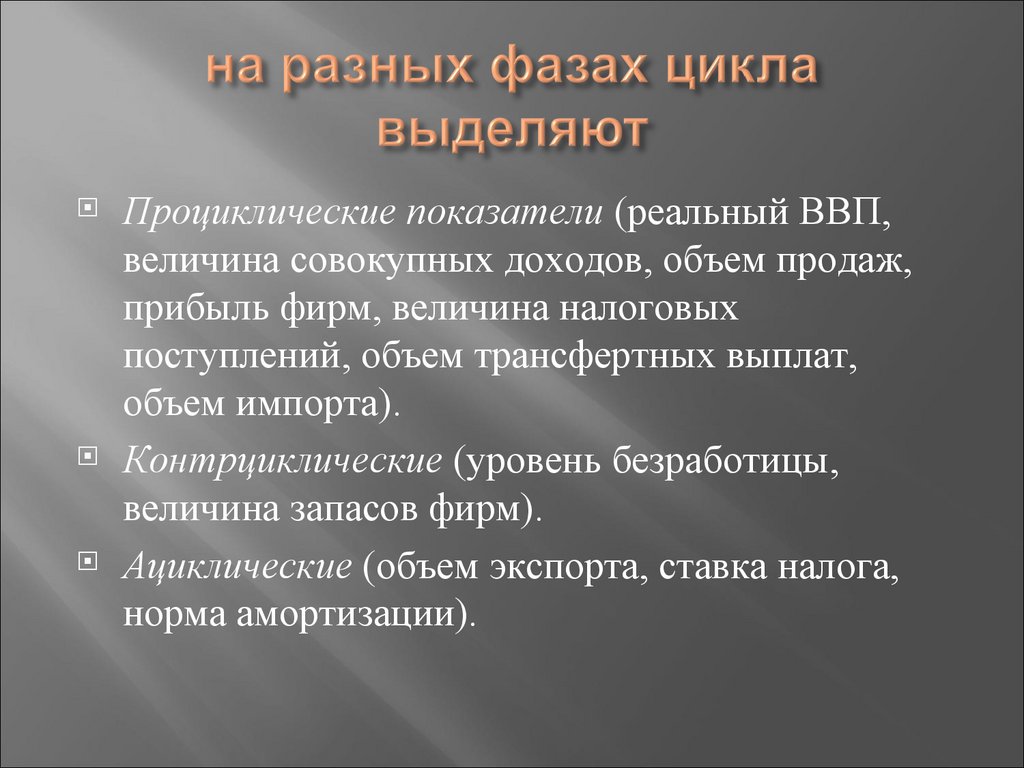 на разных фазах цикла выделяют

Проциклические показатели (реальный ВВП, величина совокупных доходов, объем продаж, прибыль фирм, величина налоговых поступлений, объем трансфертных выплат, объем импорта).

Контрциклические (уровень безработицы, величина запасов фирм).

Ациклические (объем экспорта, ставка налога, норма амортизации).